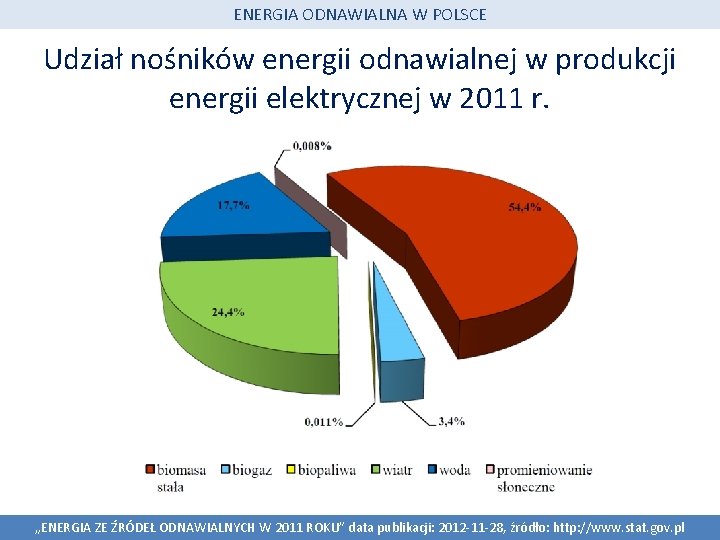 ENERGIA ODNAWIALNA W POLSCE

Udział nośników energii odnawialnej w produkcji energii elektrycznej w 2011 r.

0,008%

17,7%

54,4%

24,4%

0,011%

3,4%

biomasa stała
biogaz
biopaliwa
wiatr
woda
promieniowanie słoneczne

„ENERGIA ZE ŹRÓDEŁ ODNAWIALNYCH W 2011 ROKU" data publikacji: 2012-11-28, źródło: http://www.stat.gov.pl